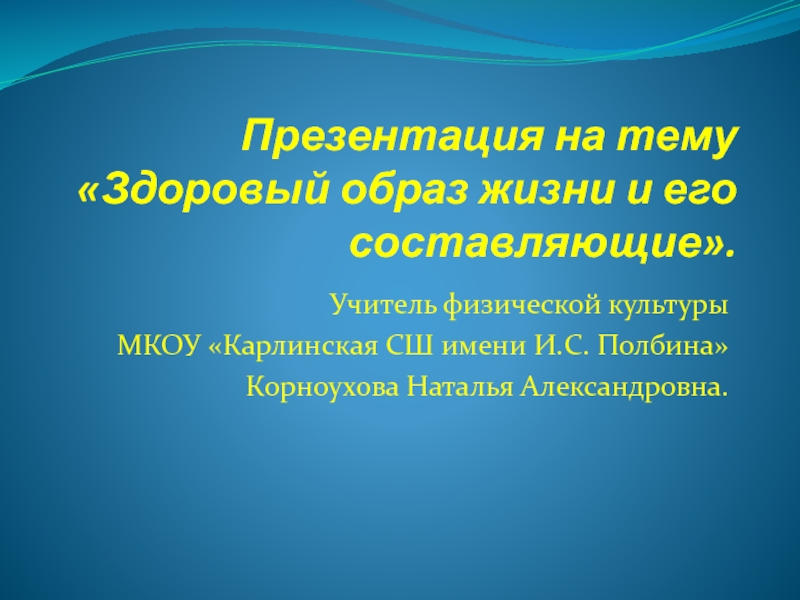 Презентация на тему «Здоровый образ жизни и его составляющие».

Учитель физической культуры
МКОУ «Карлинская СШ имени И.С. Полбина»
Корноухова Наталья Александровна.